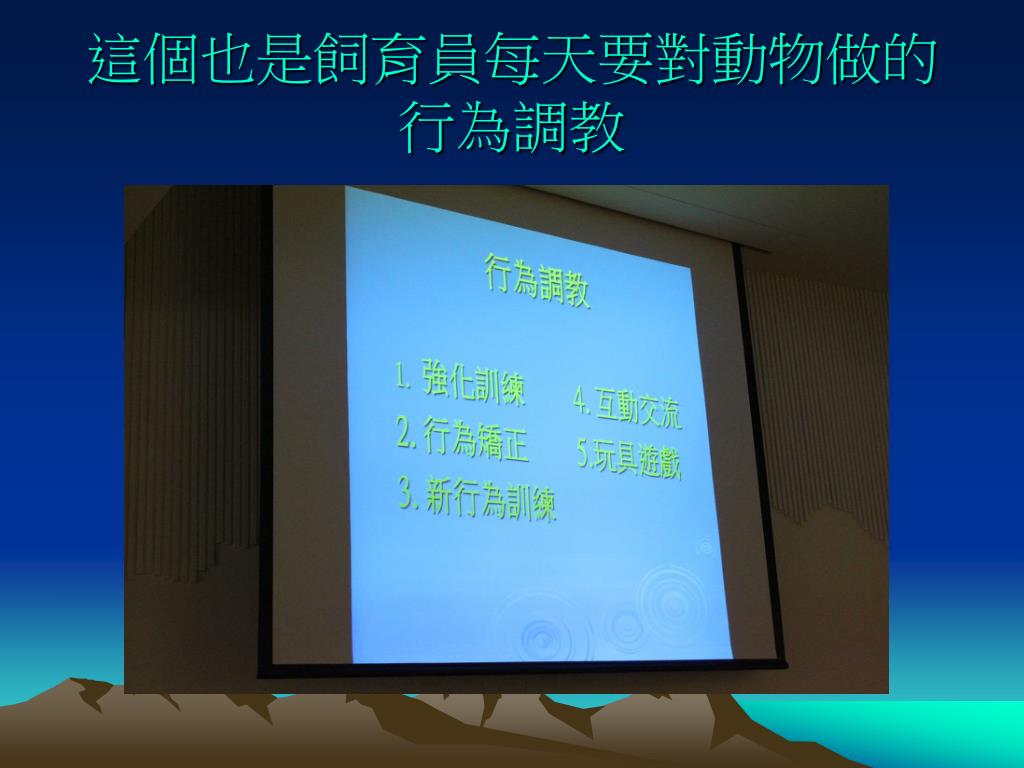 這個也是飼育員每天要對動物做的行為調教

行為調教

1. 強化訓練
2. 行為矯正
3. 新行為訓練

4. 互動交流
5.玩具遊戲